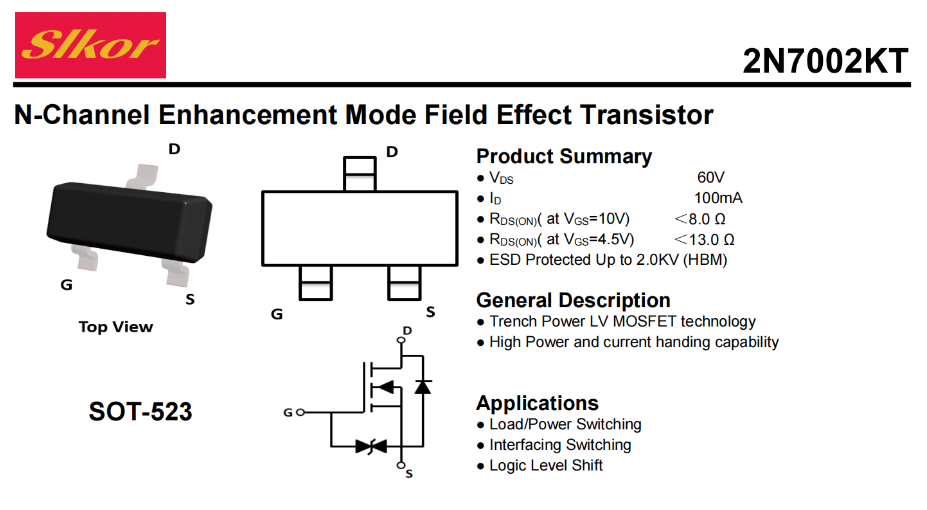 Slkor

2N7002KT

N-Channel Enhancement Mode Field Effect Transistor

D

G S

Top View

SOT-523

D

G S

D

G

S

Product Summary
● $V_{DS}$ 60V
● $I_D$ 100mA
● $R_{DS(ON)}$( at $V_{GS}$=10V) <8.0 Ω
● $R_{DS(ON)}$( at $V_{GS}$=4.5V) <13.0 Ω
● ESD Protected Up to 2.0KV (HBM)

General Description
● Trench Power LV MOSFET technology
● High Power and current handing capability

Applications
● Load/Power Switching
● Interfacing Switching
● Logic Level Shift